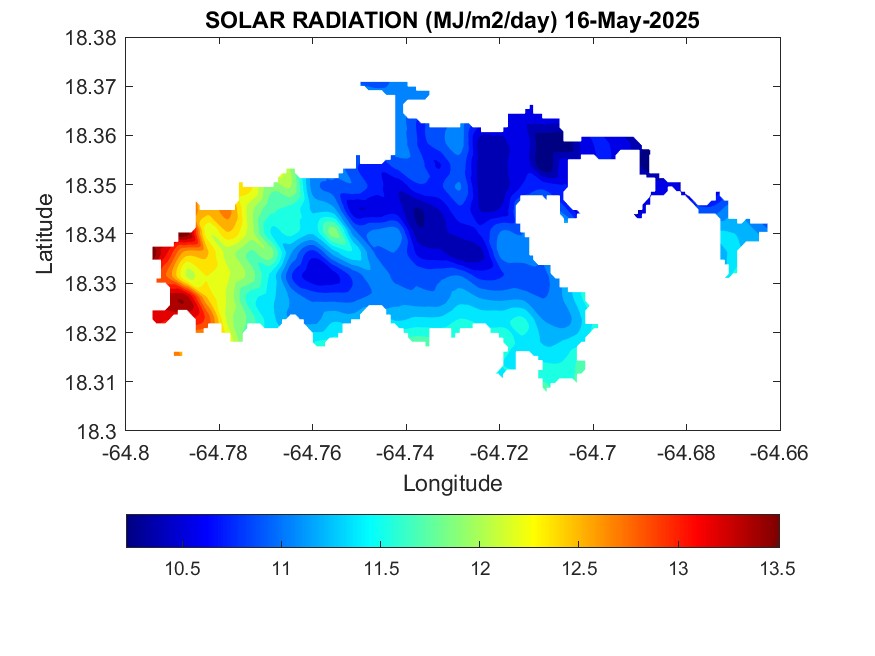 SOLAR RADIATION (MJ/m2/day) 16-May-2025

Latitude

18.38
18.37
18.36
18.35
18.34
18.33
18.32
18.31
18.3

-64.8 -64.78 -64.76 -64.74 -64.72 -64.7 -64.68 -64.66

Longitude

10.5 11 11.5 12 12.5 13 13.5